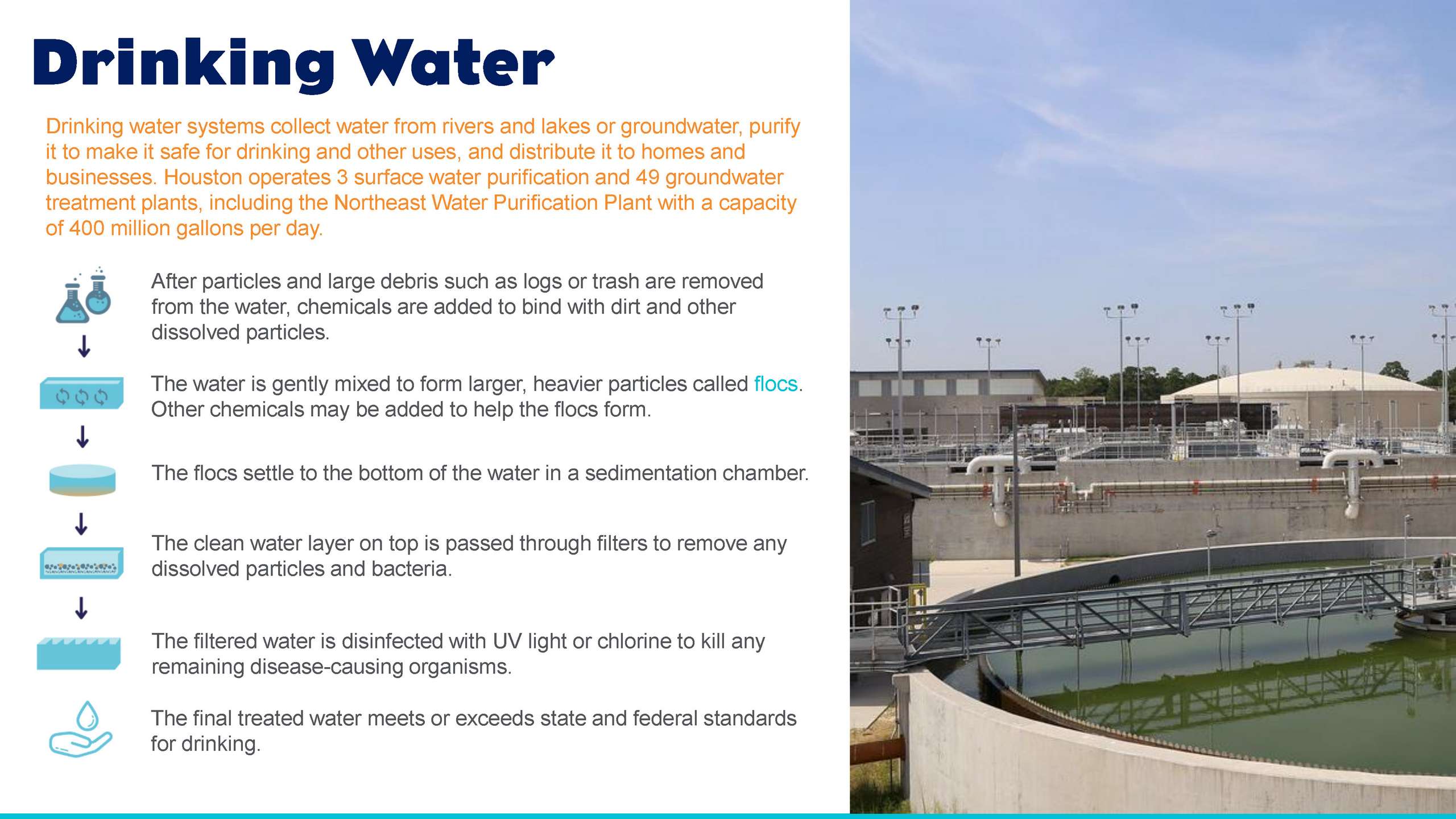 Drinking Water

Drinking water systems collect water from rivers and lakes or groundwater, purify it to make it safe for drinking and other uses, and distribute it to homes and businesses. Houston operates 3 surface water purification and 49 groundwater treatment plants, including the Northeast Water Purification Plant with a capacity of 400 million gallons per day.

After particles and large debris such as logs or trash are removed from the water, chemicals are added to bind with dirt and other dissolved particles.

The water is gently mixed to form larger, heavier particles called flocs. Other chemicals may be added to help the flocs form.

The flocs settle to the bottom of the water in a sedimentation chamber.

The clean water layer on top is passed through filters to remove any dissolved particles and bacteria.

The filtered water is disinfected with UV light or chlorine to kill any remaining disease-causing organisms.

The final treated water meets or exceeds state and federal standards for drinking.